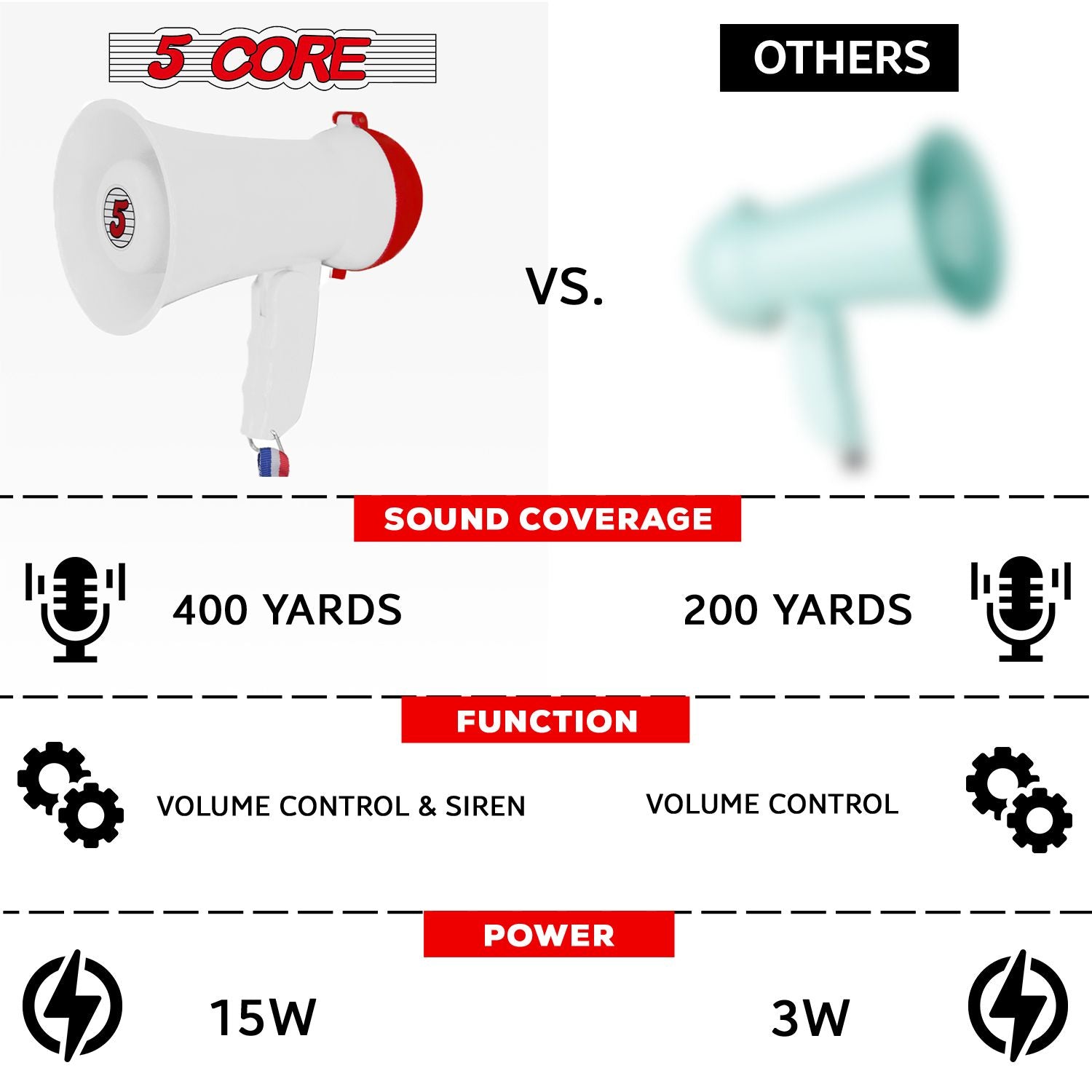 5 CORE

OTHERS

5

VS.

SOUND COVERAGE

400 YARDS

200 YARDS

FUNCTION

VOLUME CONTROL & SIREN

VOLUME CONTROL

POWER

15W

3W